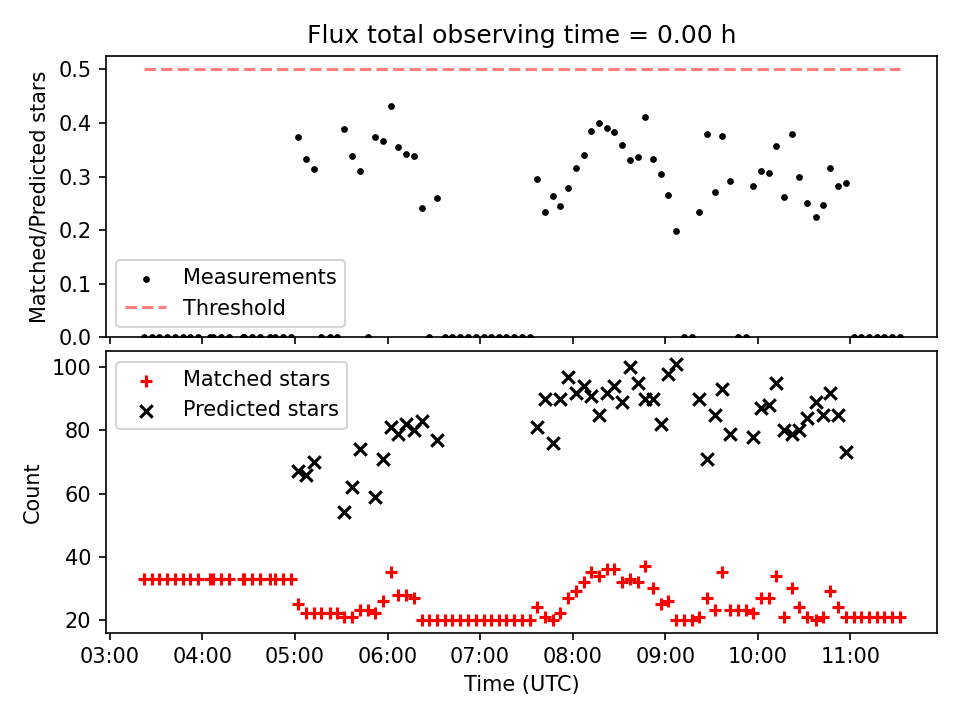 Flux total observing time = 0.00 h

Matched/Predicted stars

0.5
0.4
0.3
0.2
0.1
0.0

Measurements
Threshold

Count

100
80
60
40
20

Matched stars
Predicted stars

03:00 04:00 05:00 06:00 07:00 08:00 09:00 10:00 11:00

Time (UTC)